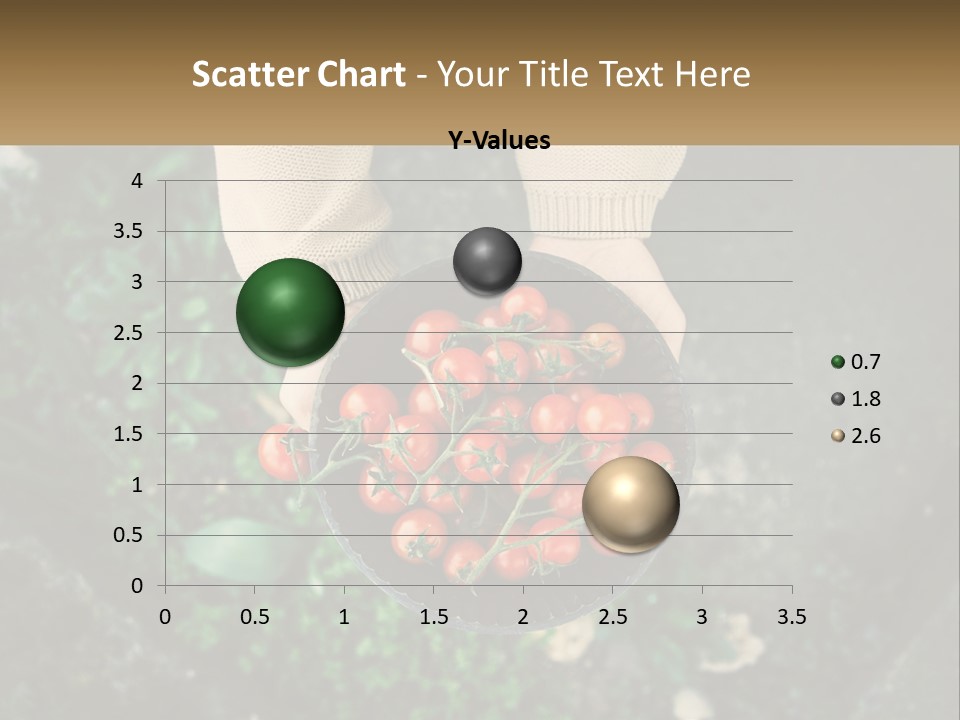 Scatter Chart - Your Title Text Here

Y-Values

4
3.5
3
2.5
2
1.5
1
0.5
0

0 0.5 1 1.5 2 2.5 3 3.5

0.7
1.8
2.6